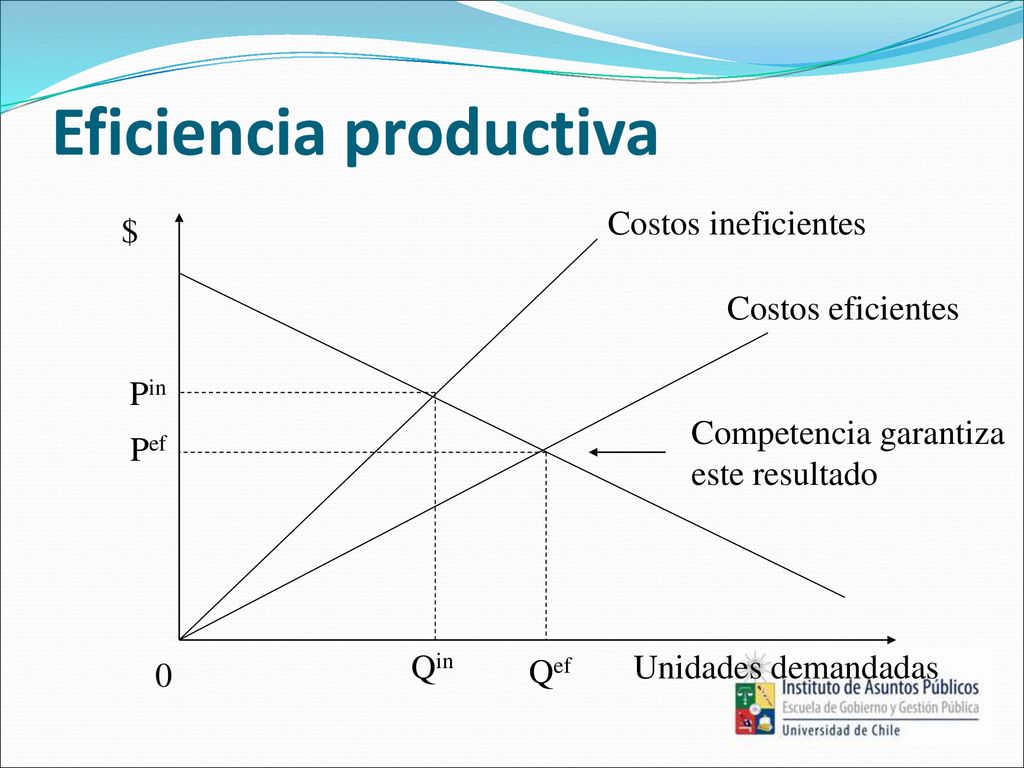 Eficiencia productiva

$

Costos ineficientes

Costos eficientes

$P^{in}$

$P^{ef}$

Competencia garantiza este resultado

0

$Q^{in}$

$Q^{ef}$

Unidades demandadas

Instituto de Asuntos Públicos
Escuela de Gobierno y Gestión Pública
Universidad de Chile